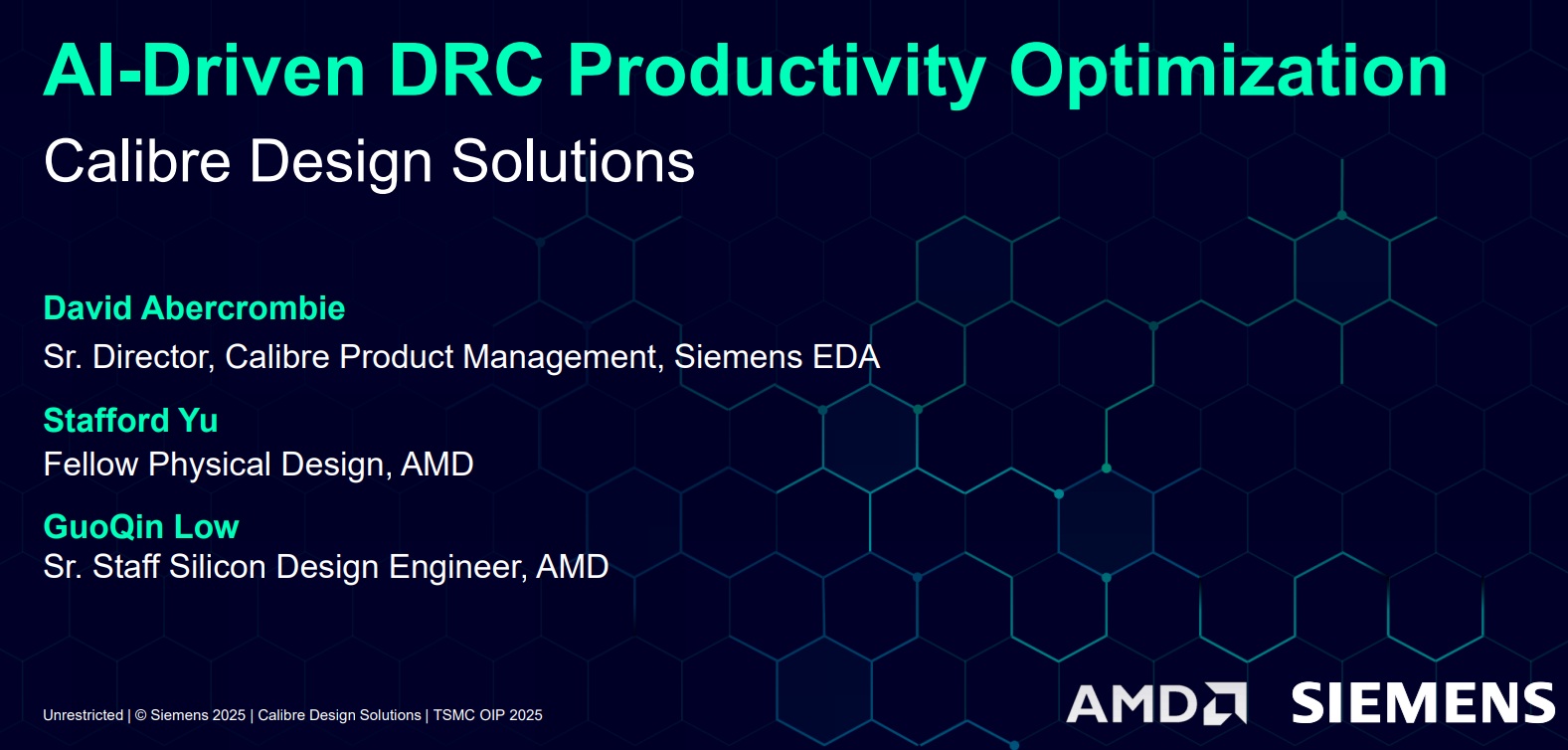 AI-Driven DRC Productivity Optimization
Calibre Design Solutions

David Abercrombie
Sr. Director, Calibre Product Management, Siemens EDA

Stafford Yu
Fellow Physical Design, AMD

GuoQin Low
Sr. Staff Silicon Design Engineer, AMD

Unrestricted | © Siemens 2025 | Calibre Design Solutions | TSMC OIP 2025

AMD SIEMENS